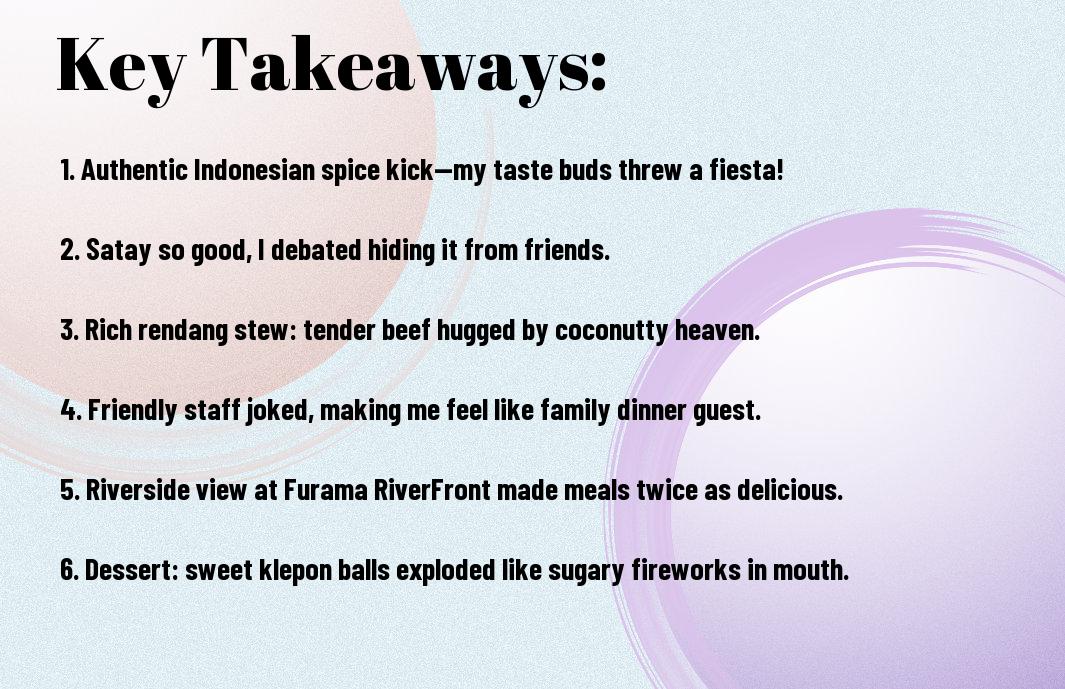 Key Takeaways:

1. Authentic Indonesian spice kick—my taste buds threw a fiesta!

2. Satay so good, I debated hiding it from friends.

3. Rich rendang stew: tender beef hugged by coconutty heaven.

4. Friendly staff joked, making me feel like family dinner guest.

5. Riverside view at Furama RiverFront made meals twice as delicious.

6. Dessert: sweet klepon balls exploded like sugary fireworks in mouth.